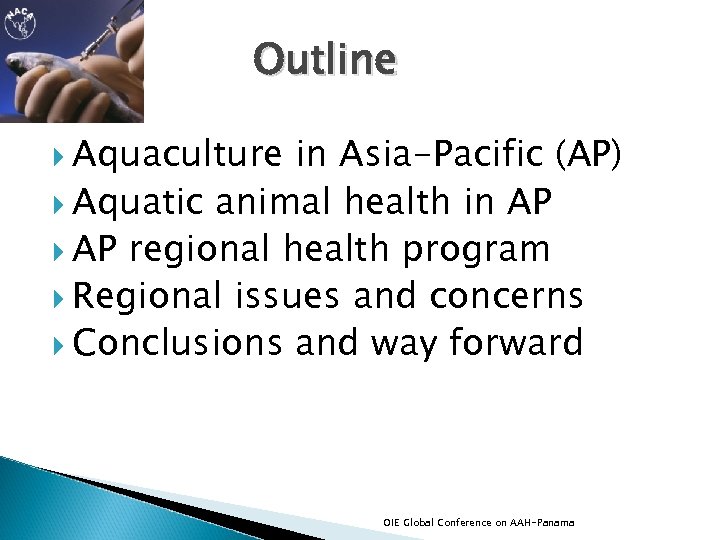 NACA

Outline

Aquaculture in Asia-Pacific (AP)
Aquatic animal health in AP
AP regional health program
Regional issues and concerns
Conclusions and way forward

OIE Global Conference on AAH-Panama